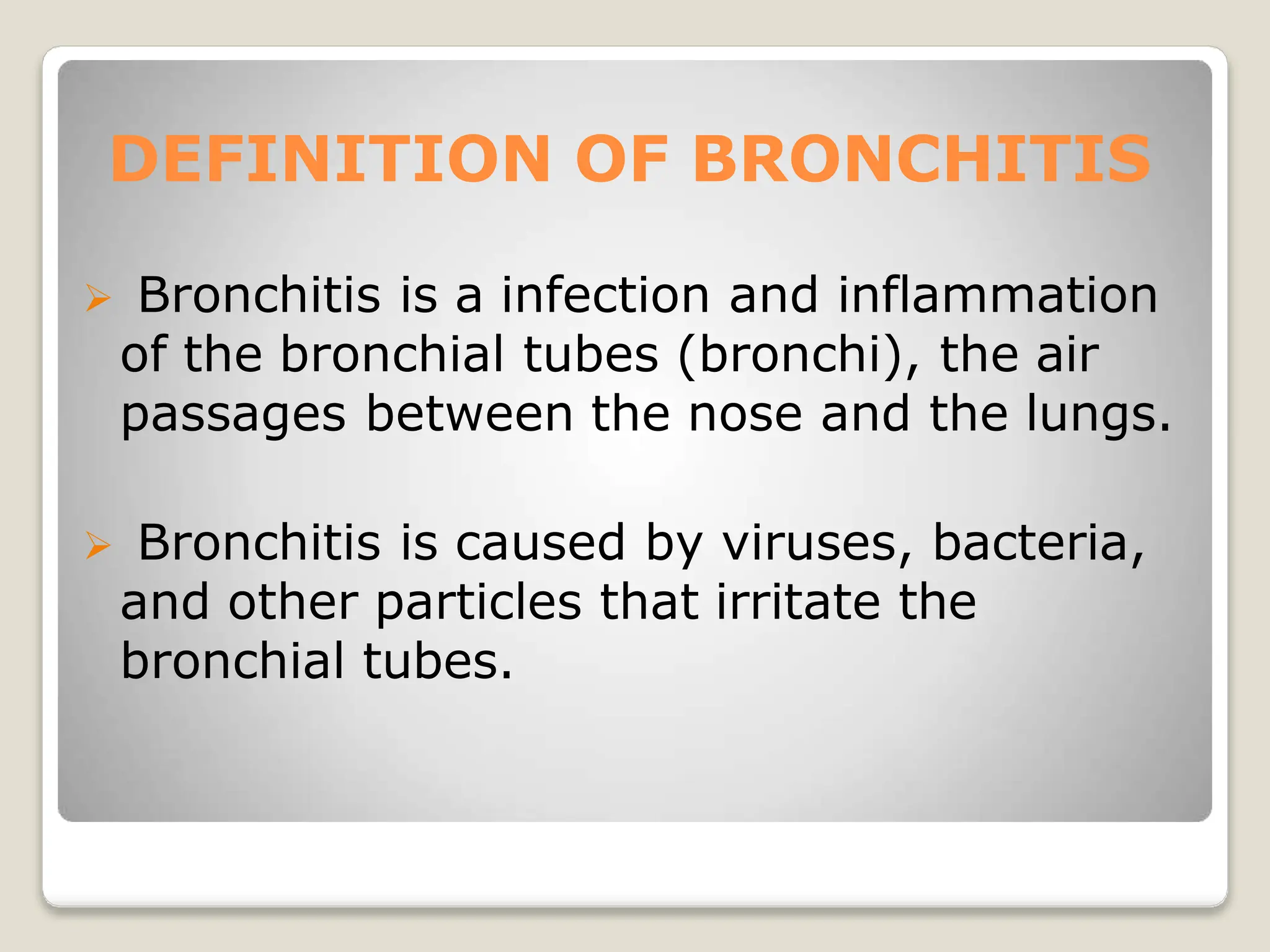 DEFINITION OF BRONCHITIS

➢ Bronchitis is a infection and inflammation of the bronchial tubes (bronchi), the air passages between the nose and the lungs.

➢ Bronchitis is caused by viruses, bacteria, and other particles that irritate the bronchial tubes.